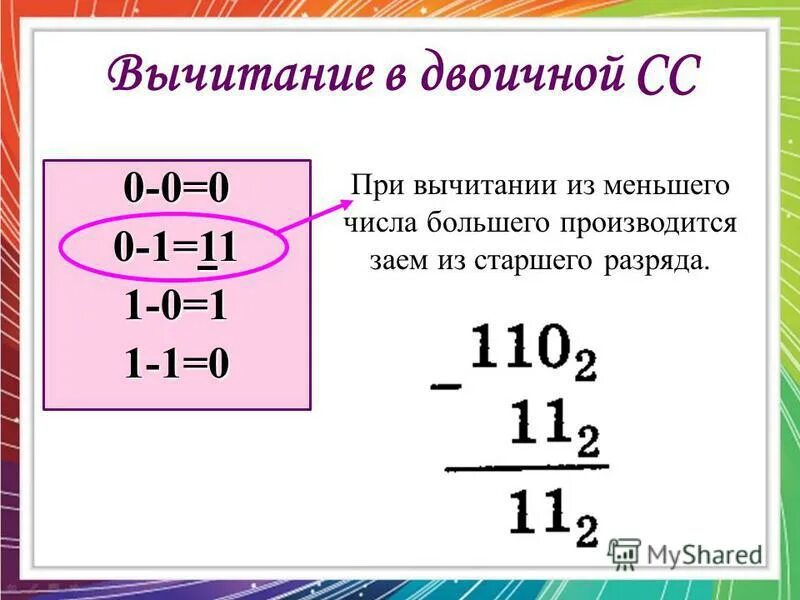 Вычитание в двоичной СС

0-0=0
0-1=$\underline{1}1$
1-0=1
1-1=0

При вычитании из меньшего числа большего производится заем из старшего разряда.

$-\begin{array}{r}110_2\\11_2\\\hline 11_2\end{array}$

MyShared